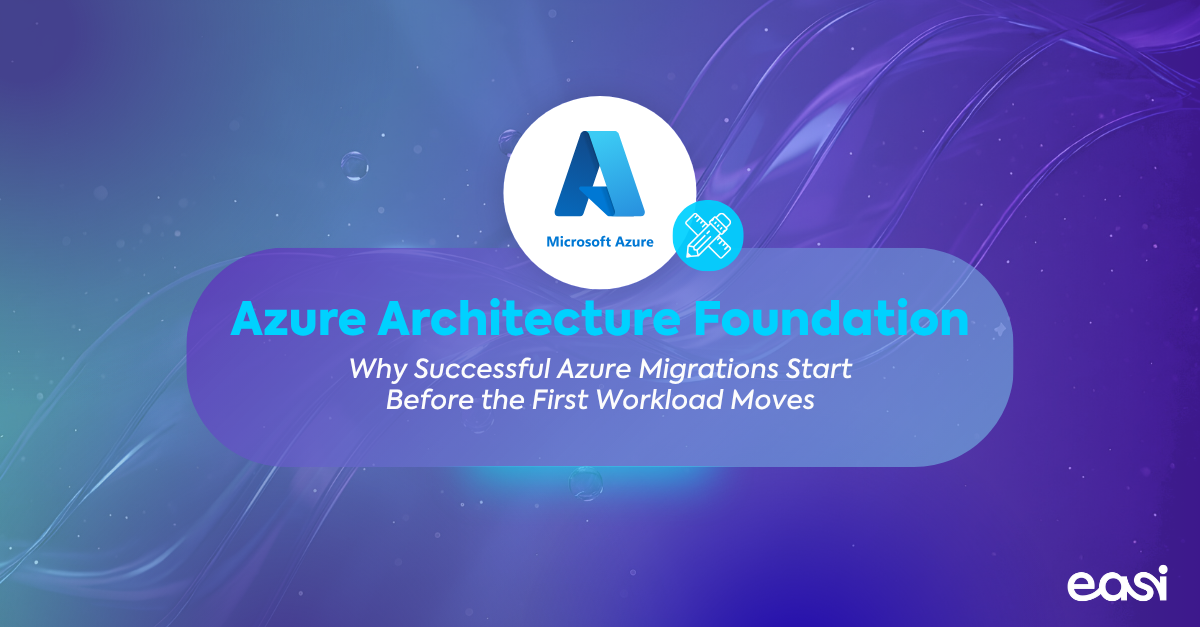 Microsoft Azure

Azure Architecture Foundation

Why Successful Azure Migrations Start Before the First Workload Moves

easi